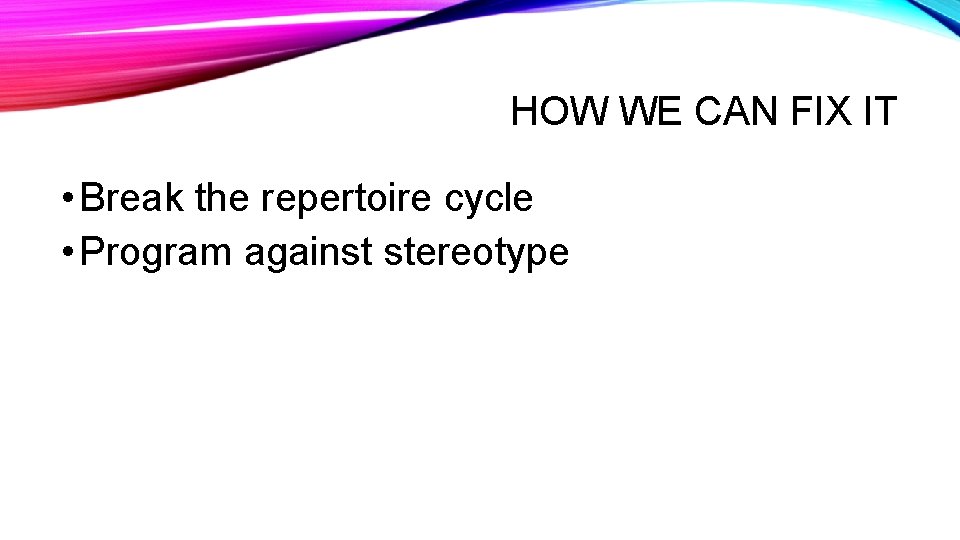 HOW WE CAN FIX IT

• Break the repertoire cycle
• Program against stereotype